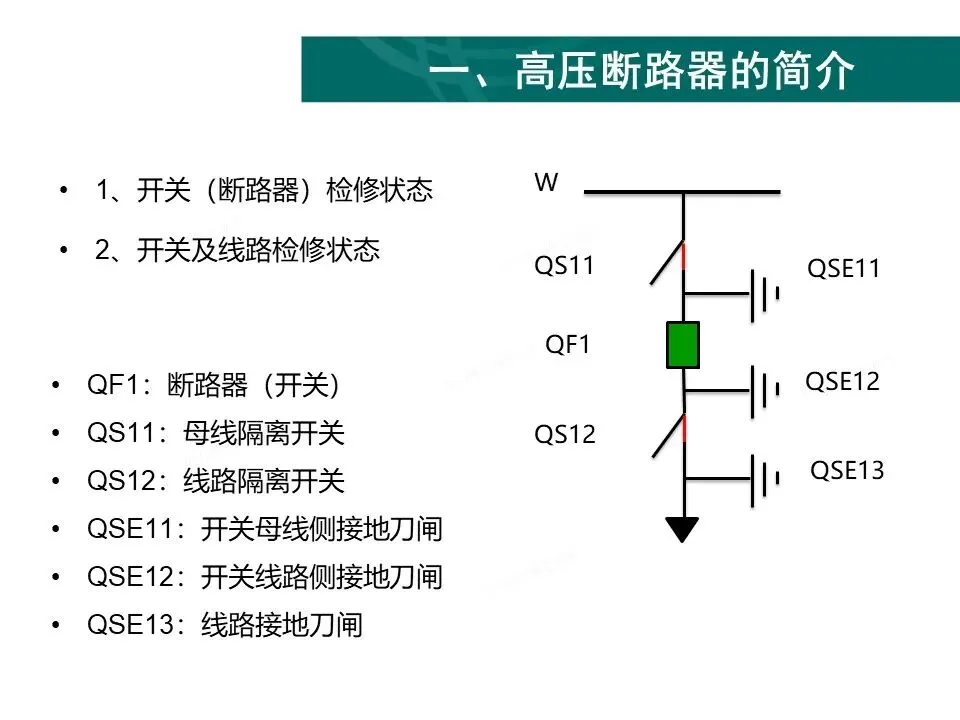 一、高压断路器的简介

• 1、开关（断路器）检修状态
• 2、开关及线路检修状态

• QF1：断路器（开关）
• QS11：母线隔离开关
• QS12：线路隔离开关
• QSE11：开关母线侧接地刀闸
• QSE12：开关线路侧接地刀闸
• QSE13：线路接地刀闸

W
QS11
QSE11
QF1
QSE12
QS12
QSE13